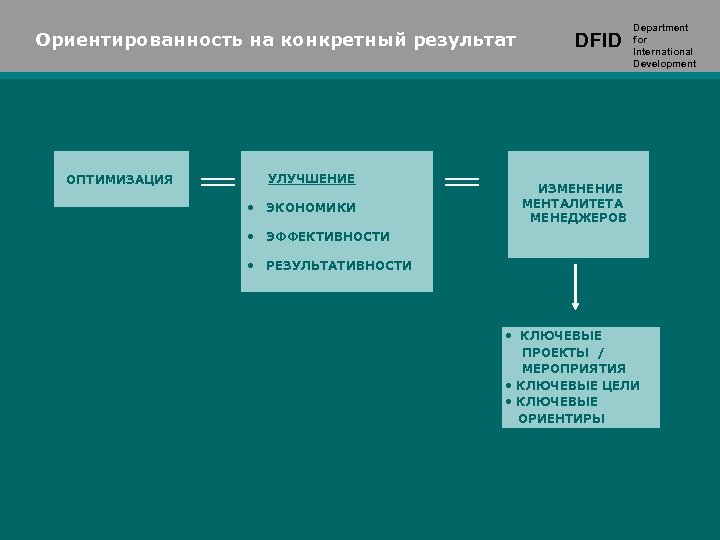 Ориентированность на конкретный результат

DFID Department for International Development

ОПТИМИЗАЦИЯ

УЛУЧШЕНИЕ
• ЭКОНОМИКИ
• ЭФФЕКТИВНОСТИ
• РЕЗУЛЬТАТИВНОСТИ

ИЗМЕНЕНИЕ МЕНТАЛИТЕТА МЕНЕДЖЕРОВ

• КЛЮЧЕВЫЕ ПРОЕКТЫ / МЕРОПРИЯТИЯ
• КЛЮЧЕВЫЕ ЦЕЛИ
• КЛЮЧЕВЫЕ ОРИЕНТИРЫ